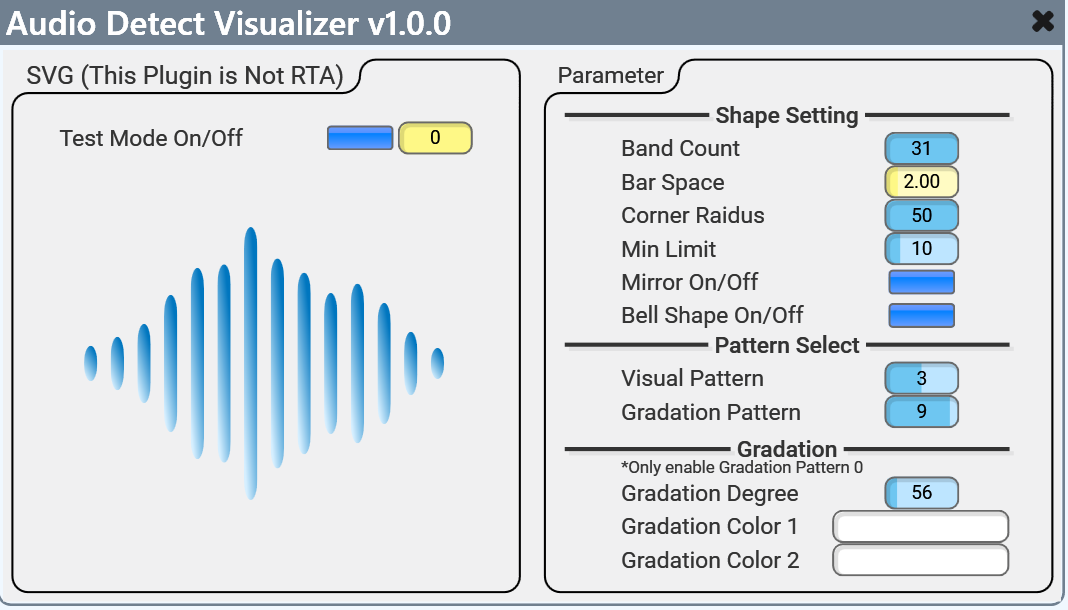 Audio Detect Visualizer v1.0.0

SVG (This Plugin is Not RTA)

Test Mode On/Off 0

Parameter

Shape Setting

Band Count 31
Bar Space 2.00
Corner Raidus 50
Min Limit 10
Mirror On/Off
Bell Shape On/Off

Pattern Select

Visual Pattern 3
Gradation Pattern 9

Gradation
*Only enable Gradation Pattern 0

Gradation Degree 56
Gradation Color 1
Gradation Color 2